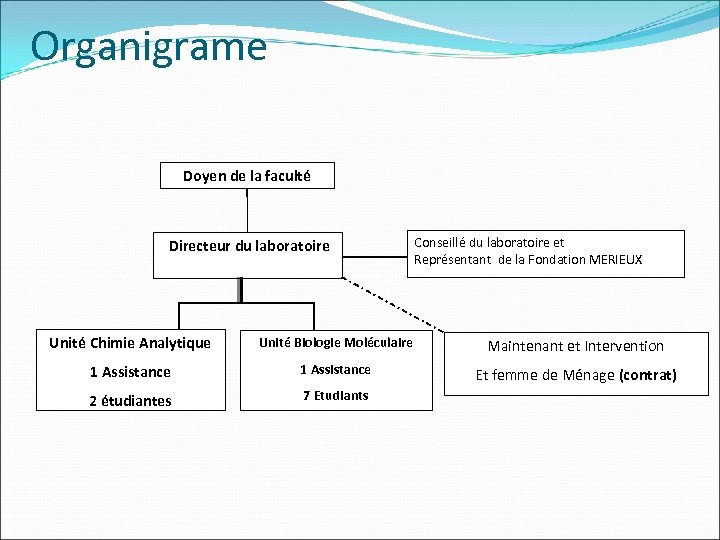 Organigrame

Doyen de la faculté

Directeur du laboratoire

Conseillé du laboratoire et Représentant de la Fondation MERIEUX

Unité Chimie Analytique
1 Assistance
2 étudiantes

Unité Biologie Moléculaire
1 Assistance
7 Etudiants

Maintenant et Intervention
Et femme de Ménage (contrat)